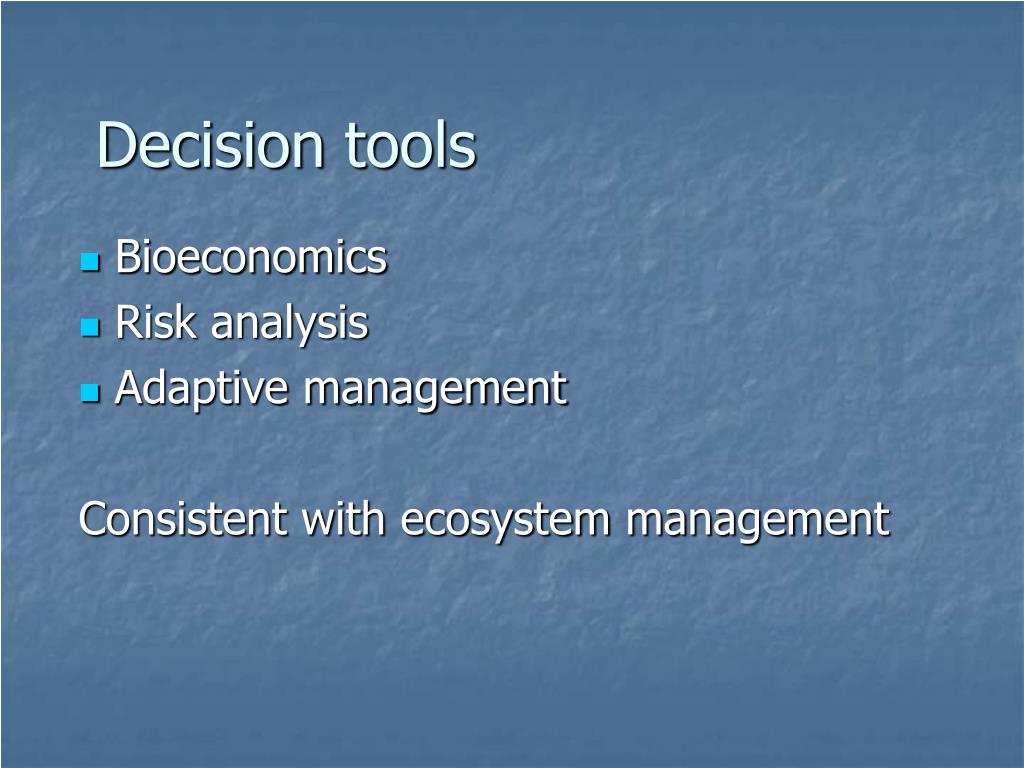 Decision tools

- Bioeconomics
- Risk analysis
- Adaptive management

Consistent with ecosystem management